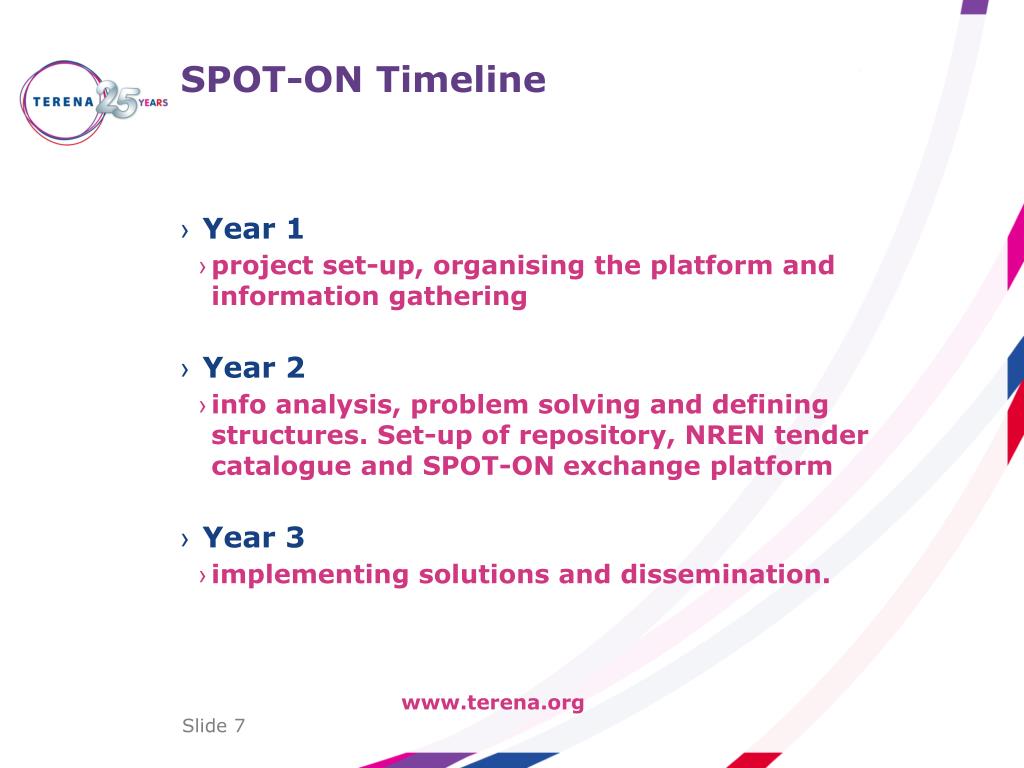 TERENA 25 YEARS

SPOT-ON Timeline

› Year 1
› project set-up, organising the platform and information gathering

› Year 2
› info analysis, problem solving and defining structures. Set-up of repository, NREN tender catalogue and SPOT-ON exchange platform

› Year 3
› implementing solutions and dissemination.

www.terena.org

Slide 7